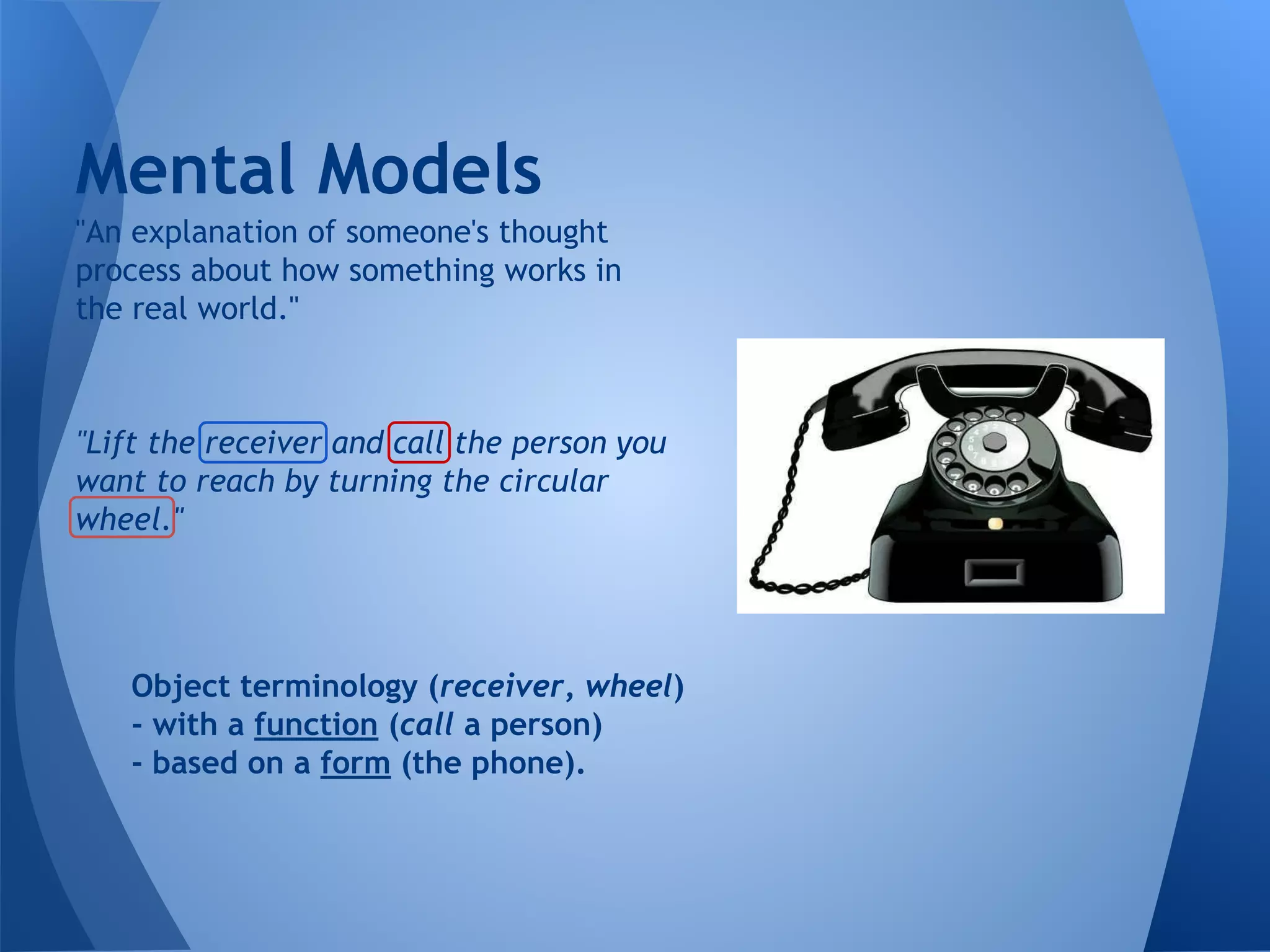 Mental Models

"An explanation of someone's thought process about how something works in the real world."

"Lift the receiver and call the person you want to reach by turning the circular wheel."

Object terminology (receiver, wheel)
- with a function (call a person)
- based on a form (the phone).